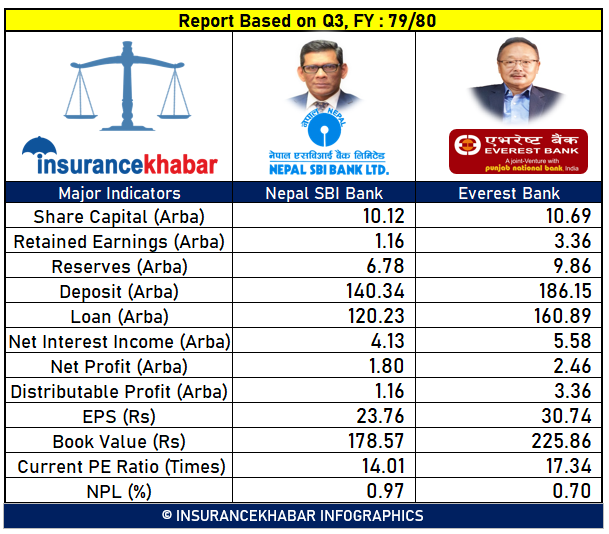 Report Based on Q3, FY : 79/80

insurancekhabar

नेपाल NEPAL
नेपाल एसबिआई बैंक लिमिटेड
NEPAL SBI BANK LTD.

एभरेष्ट बैंक
EVEREST BANK
A joint-Venture with punjab national bank, India

| Major Indicators | Nepal SBI Bank | Everest Bank |
|---|---|---|
| Share Capital (Arba) | 10.12 | 10.69 |
| Retained Earnings (Arba) | 1.16 | 3.36 |
| Reserves (Arba) | 6.78 | 9.86 |
| Deposit (Arba) | 140.34 | 186.15 |
| Loan (Arba) | 120.23 | 160.89 |
| Net Interest Income (Arba) | 4.13 | 5.58 |
| Net Profit (Arba) | 1.80 | 2.46 |
| Distributable Profit (Arba) | 1.16 | 3.36 |
| EPS (Rs) | 23.76 | 30.74 |
| Book Value (Rs) | 178.57 | 225.86 |
| Current PE Ratio (Times) | 14.01 | 17.34 |
| NPL (%) | 0.97 | 0.70 |

© INSURANCEKHABAR INFOGRAPHICS